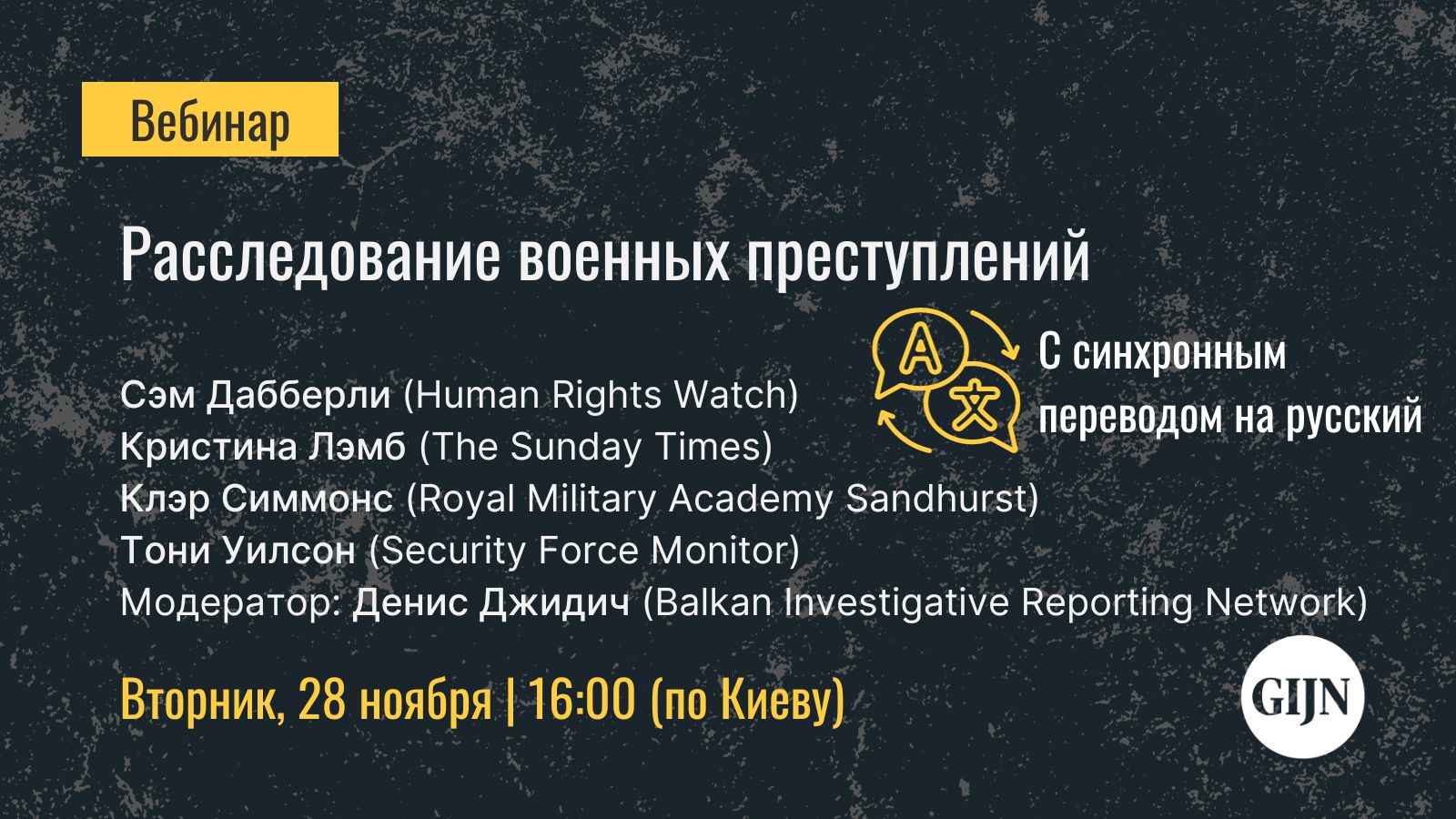 Вебинар

Расследование военных преступлений

A 文

С синхронным переводом на русский

Сэм Дабберли (Human Rights Watch)
Кристина Лэмб (The Sunday Times)
Клэр Симмонс (Royal Military Academy Sandhurst)
Тони Уилсон (Security Force Monitor)
Модератор: Денис Джидич (Balkan Investigative Reporting Network)

Вторник, 28 ноября | 16:00 (по Киеву)

GIJN